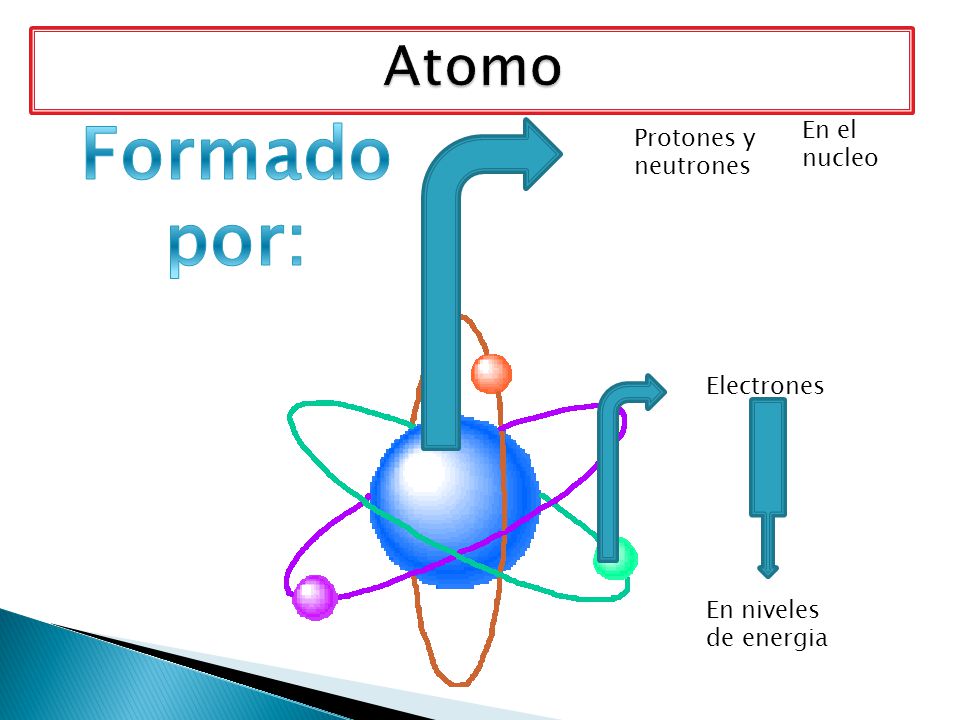 Atomo

Formado por:

Protones y neutrones

En el nucleo

Electrones

En niveles de energia